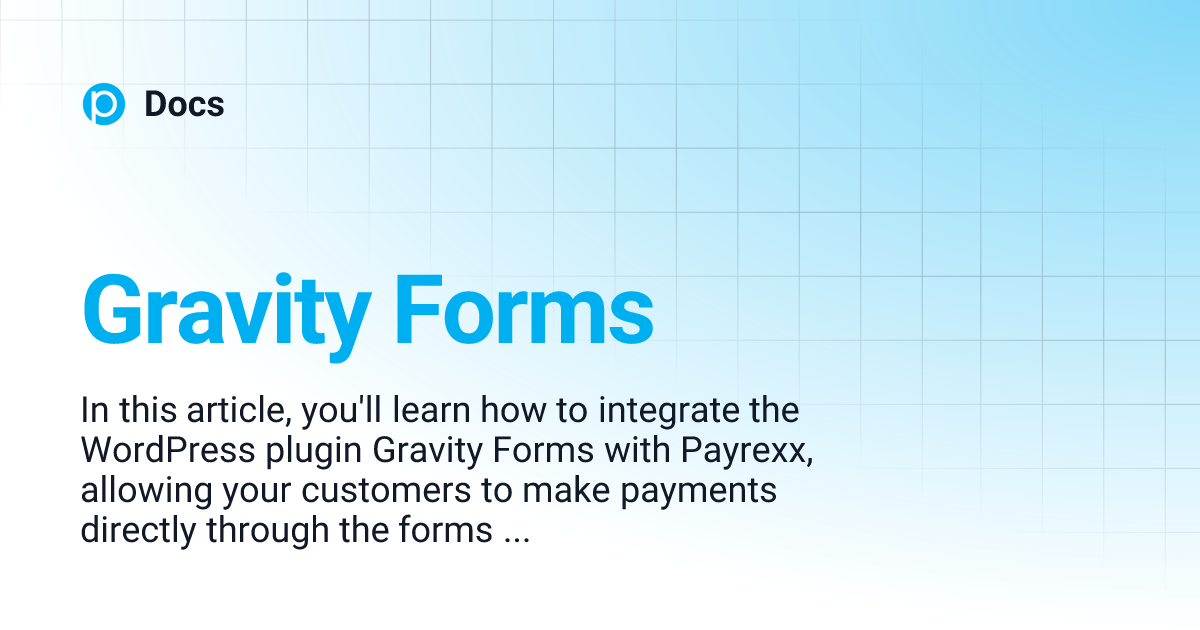 Docs

Gravity Forms

In this article, you'll learn how to integrate the WordPress plugin Gravity Forms with Payrexx, allowing your customers to make payments directly through the forms ...